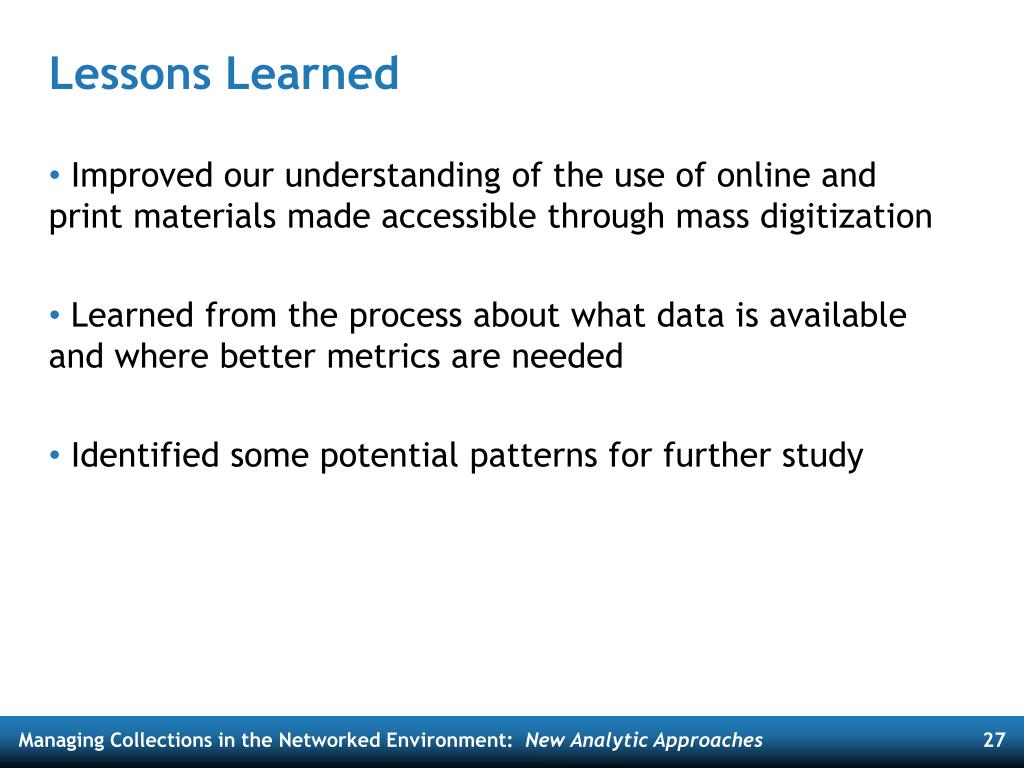 Lessons Learned

• Improved our understanding of the use of online and print materials made accessible through mass digitization

• Learned from the process about what data is available and where better metrics are needed

• Identified some potential patterns for further study

Managing Collections in the Networked Environment: New Analytic Approaches

27